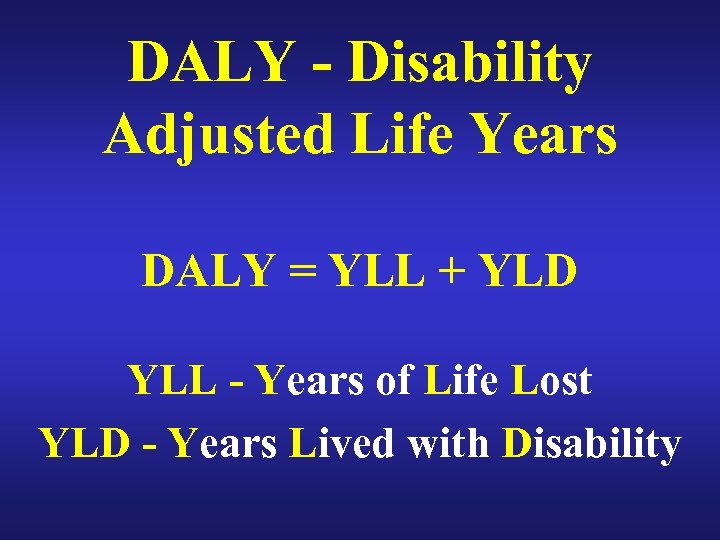 DALY - Disability Adjusted Life Years

DALY = YLL + YLD

YLL - Years of Life Lost

YLD - Years Lived with Disability